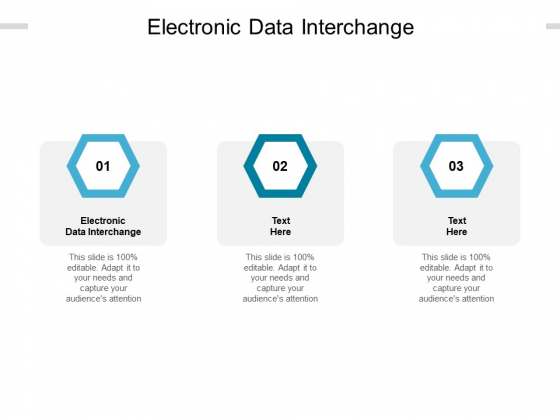 Electronic Data Interchange

01

Electronic Data Interchange

This slide is 100% editable. Adapt it to your needs and capture your audience's attention

02

Text Here

This slide is 100% editable. Adapt it to your needs and capture your audience's attention

03

Text Here

This slide is 100% editable. Adapt it to your needs and capture your audience's attention